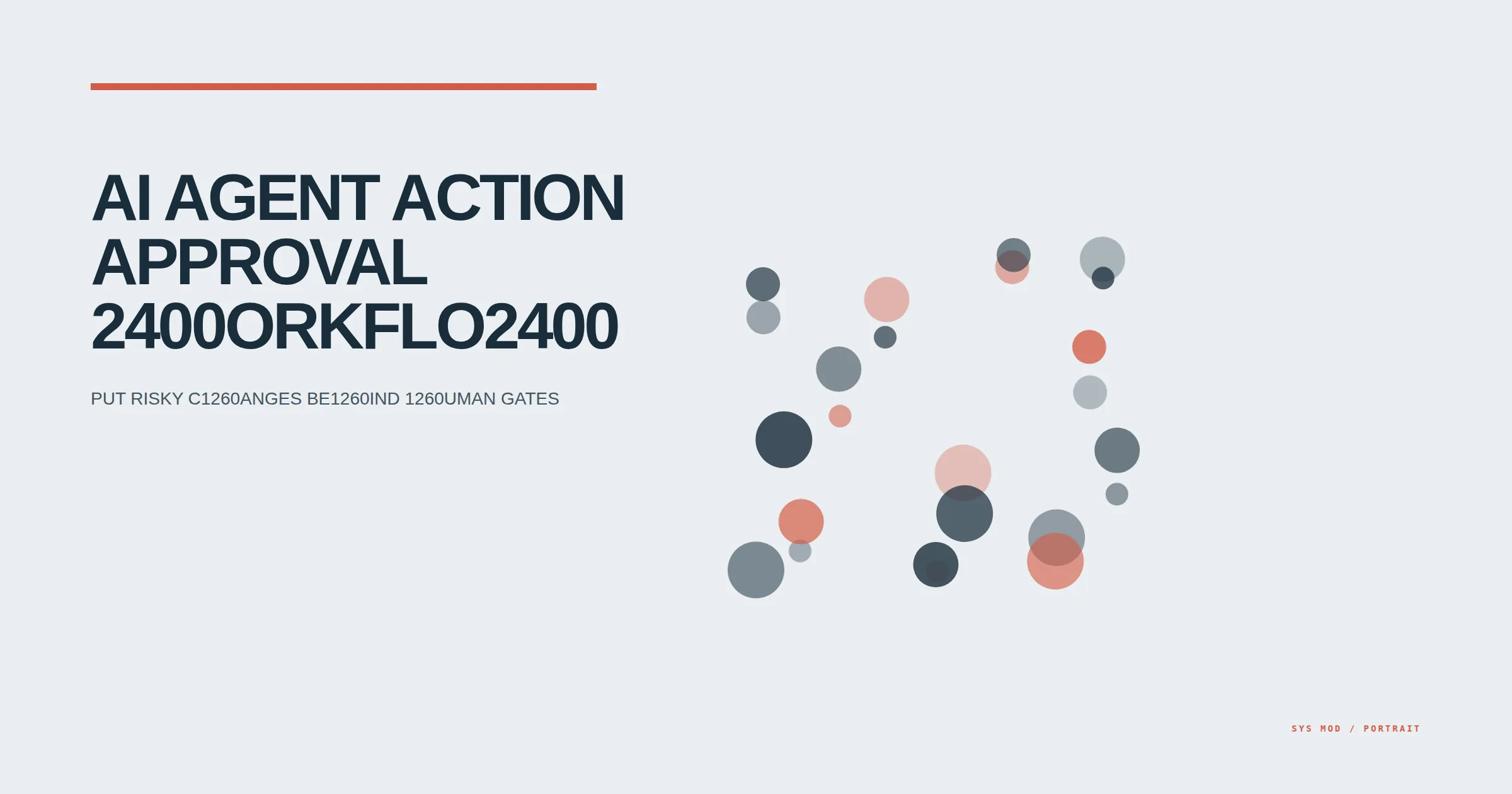 AI AGENT ACTION APPROVAL 2400ORKFLO2400

PUT RISKY C1260ANGES BE1260IND 1260UMAN GATES

SYS MOD / PORTRAIT